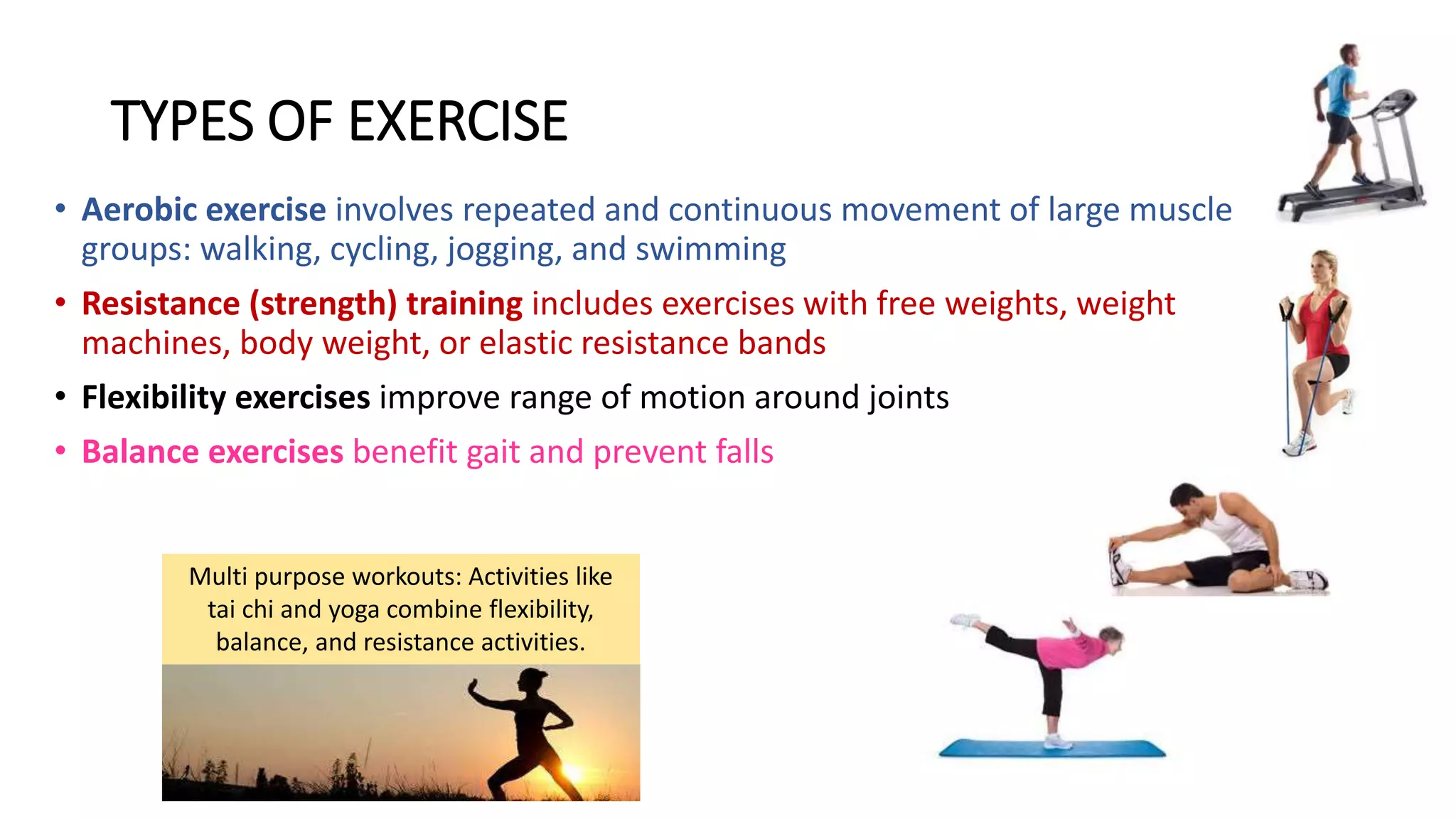 TYPES OF EXERCISE

• Aerobic exercise involves repeated and continuous movement of large muscle groups: walking, cycling, jogging, and swimming

• Resistance (strength) training includes exercises with free weights, weight machines, body weight, or elastic resistance bands

• Flexibility exercises improve range of motion around joints

• Balance exercises benefit gait and prevent falls

Multi purpose workouts: Activities like tai chi and yoga combine flexibility, balance, and resistance activities.